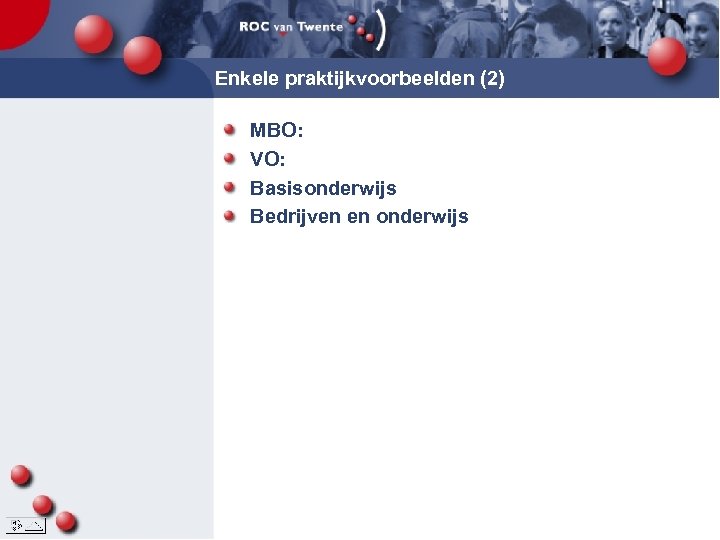 ROC van Twente

Enkele praktijkvoorbeelden (2)

MBO:
VO:
Basisonderwijs
Bedrijven en onderwijs